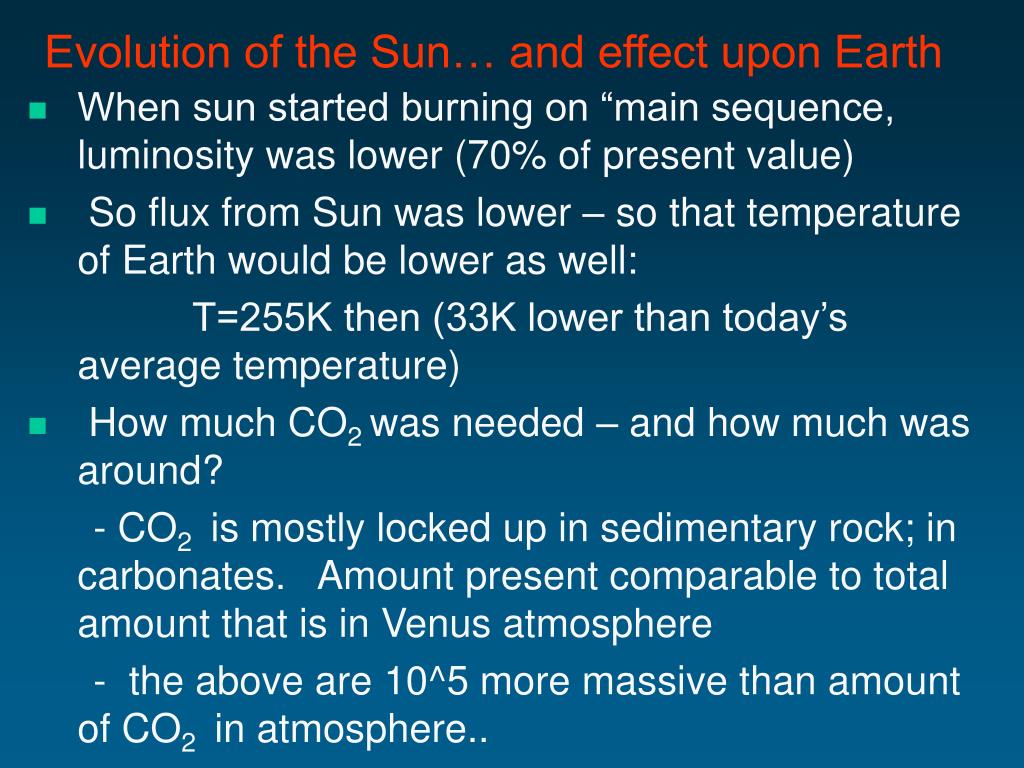 Evolution of the Sun… and effect upon Earth

When sun started burning on “main sequence, luminosity was lower (70% of present value)

So flux from Sun was lower – so that temperature of Earth would be lower as well:

T=255K then (33K lower than today’s average temperature)

How much $CO_2$ was needed – and how much was around?

- $CO_2$ is mostly locked up in sedimentary rock; in carbonates. Amount present comparable to total amount that is in Venus atmosphere

- the above are 10^5 more massive than amount of $CO_2$ in atmosphere..